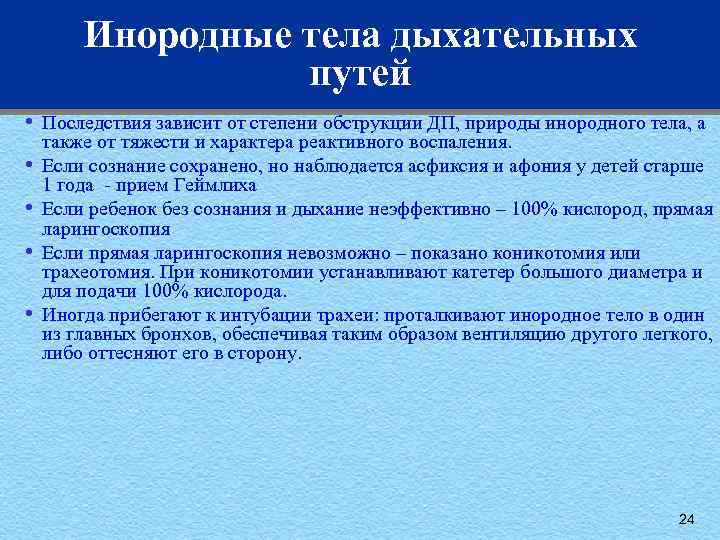 Инородные тела дыхательных путей

• Последствия зависит от степени обструкции ДП, природы инородного тела, а также от тяжести и характера реактивного воспаления.

• Если сознание сохранено, но наблюдается асфиксия и афония у детей старше 1 года - прием Геймлиха

• Если ребенок без сознания и дыхание неэффективно – 100% кислород, прямая ларингоскопия

• Если прямая ларингоскопия невозможно – показано коникотомия или трахеотомия. При коникотомии устанавливают катетер большого диаметра и для подачи 100% кислорода.

• Иногда прибегают к интубации трахеи: проталкивают инородное тело в один из главных бронхов, обеспечивая таким образом вентиляцию другого легкого, либо оттесняют его в сторону.

24